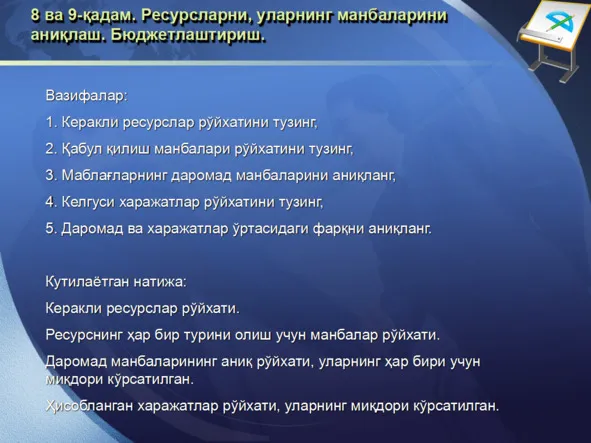 8 ва 9-қадам. Ресурсларни, уларнинг манбаларини аниқлаш. Бюджетлаштириш.

Вазифалар:

1. Керакли ресурслар рўйхатини тузинг,

2. Қабул қилиш манбалари рўйхатини тузинг,

3. Маблағларнинг даромад манбаларини аниқланг,

4. Келгуси харажатлар рўйхатини тузинг,

5. Даромад ва харажатлар ўртасидаги фарқни аниқланг.

Кутилаётган натижа:

Керакли ресурслар рўйхати.

Ресурснинг ҳар бир турини олиш учун манбалар рўйхати.

Даромад манбаларининг аниқ рўйхати, уларнинг ҳар бири учун миқдори кўрсатилган.

Ҳисобланган харажатлар рўйхати, уларнинг миқдори кўрсатилган.